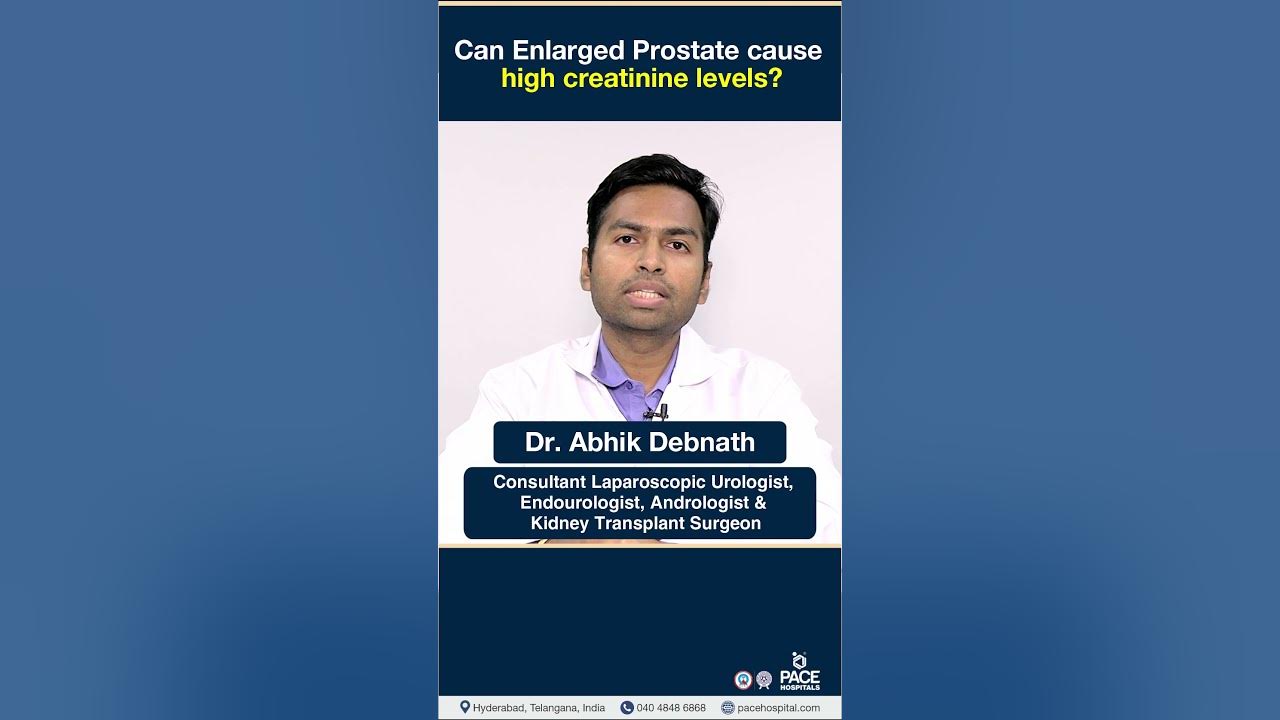 Can Enlarged Prostate cause high creatinine levels?

Dr. Abhik Debnath

Consultant Laparoscopic Urologist, Endourologist, Andrologist & Kidney Transplant Surgeon

PACE HOSPITALS

Hyderabad, Telangana, India 040 4848 6868 pacehospital.com